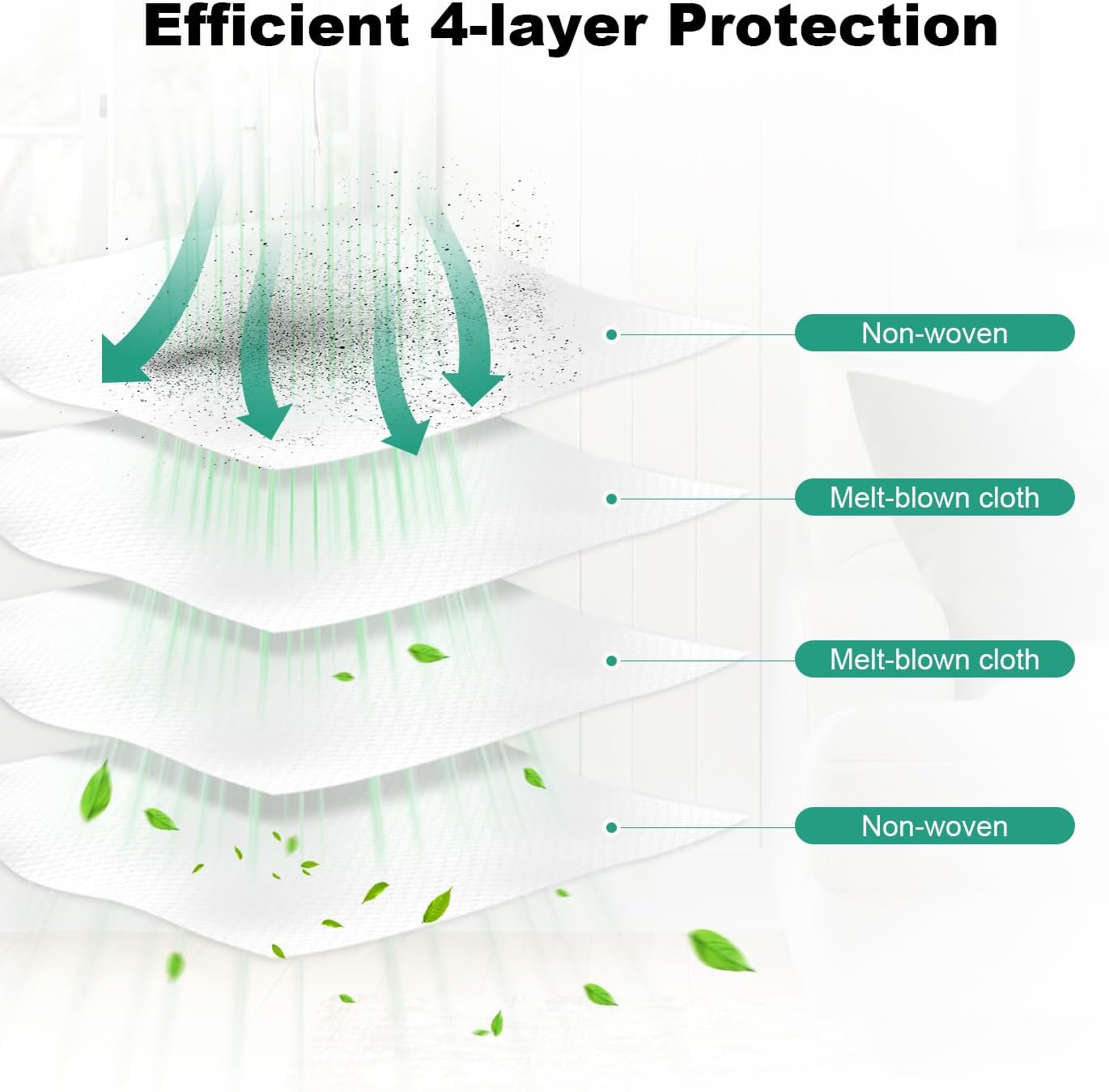 Efficient 4-layer Protection

Non-woven

Melt-blown cloth

Melt-blown cloth

Non-woven